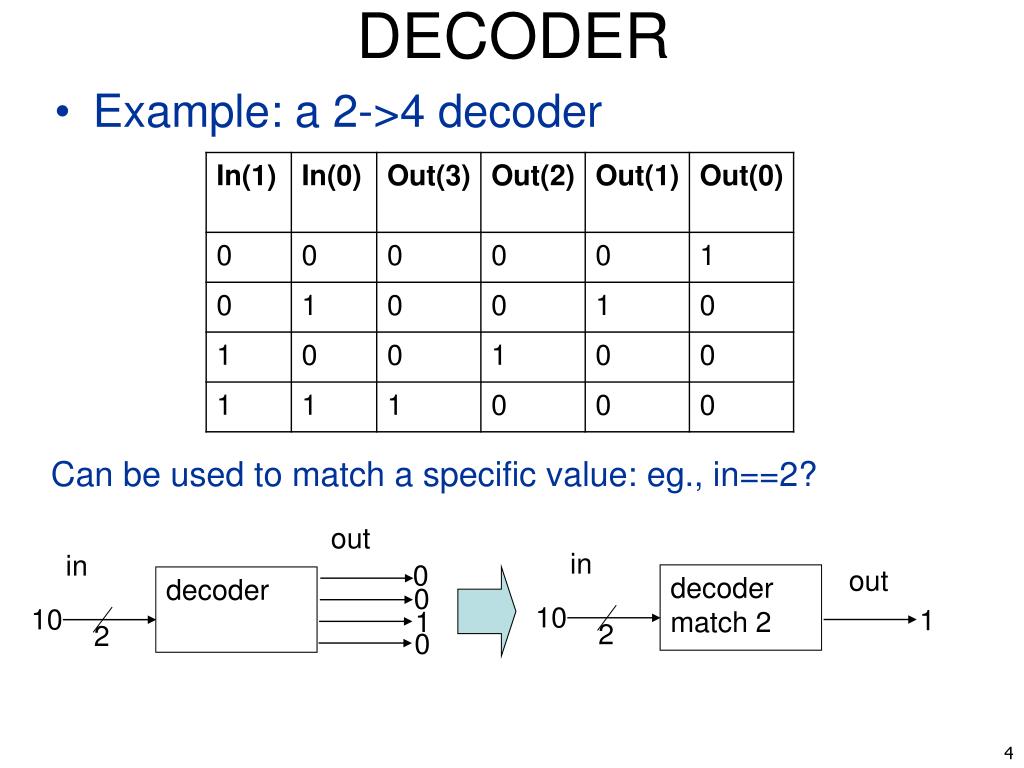 DECODER

• Example: a 2->4 decoder

| In(1) | In(0) | Out(3) | Out(2) | Out(1) | Out(0) |
|---|---|---|---|---|---|
| 0 | 0 | 0 | 0 | 0 | 1 |
| 0 | 1 | 0 | 0 | 1 | 0 |
| 1 | 0 | 0 | 1 | 0 | 0 |
| 1 | 1 | 1 | 0 | 0 | 0 |

Can be used to match a specific value: eg., in==2?

in
10
2
decoder
out
0
0
1
0

in
10
2
decoder
match 2
out
1

4